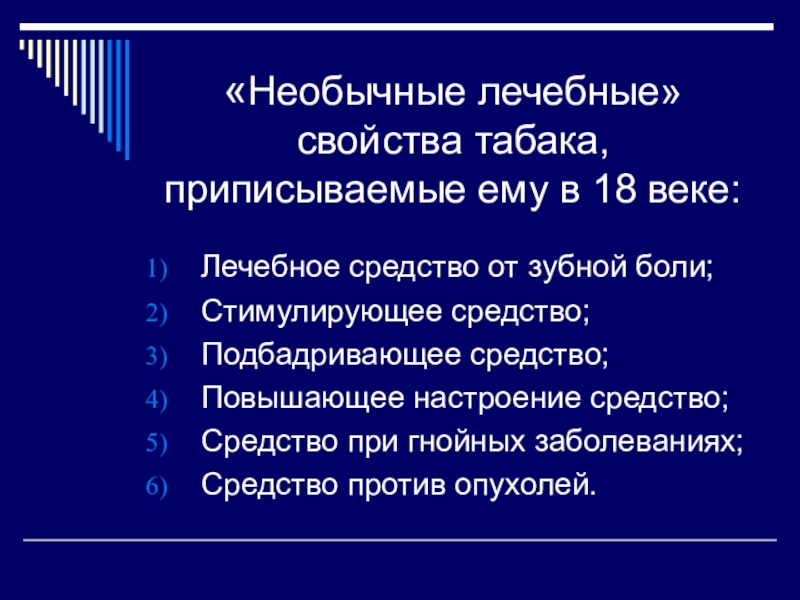 «Необычные лечебные» свойства табака, приписываемые ему в 18 веке:

1) Лечебное средство от зубной боли;
2) Стимулирующее средство;
3) Подбадривающее средство;
4) Повышающее настроение средство;
5) Средство при гнойных заболеваниях;
6) Средство против опухолей.